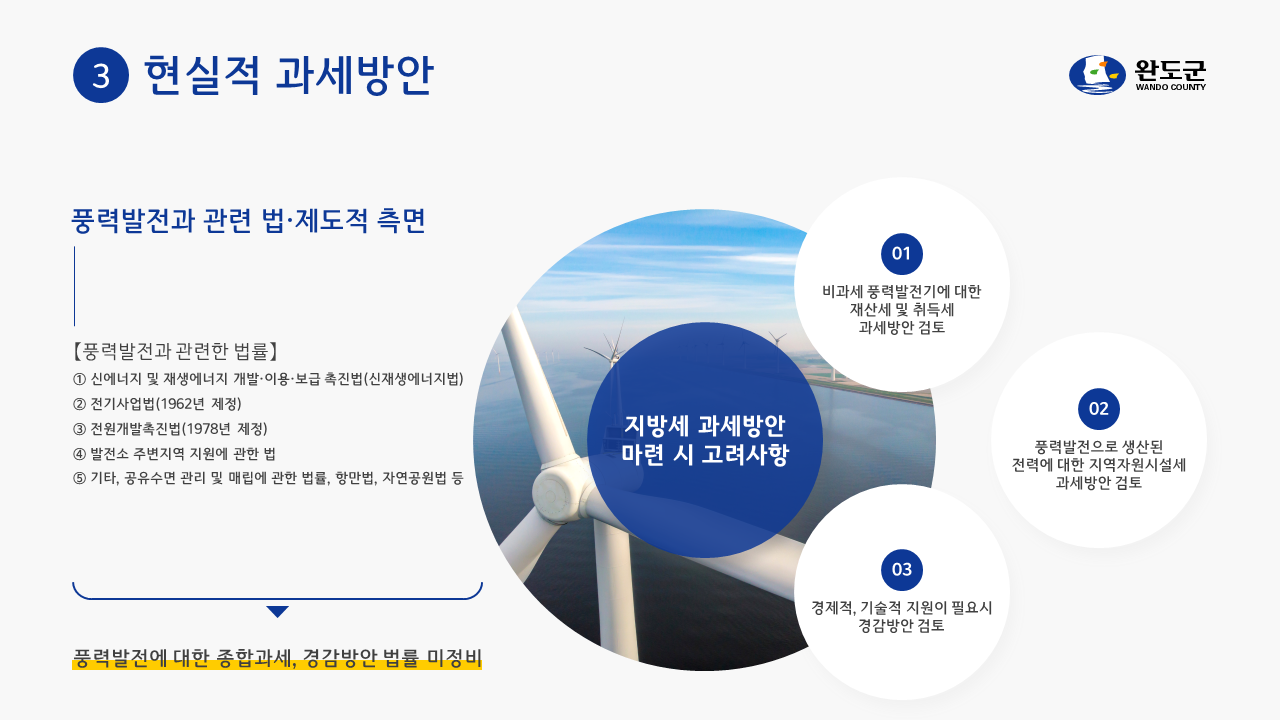 3 현실적 과세방안

완도군
WANDO COUNTY

풍력발전과 관련 법·제도적 측면

【풍력발전과 관련한 법률】
① 신에너지 및 재생에너지 개발·이용·보급 촉진법(신재생에너지법)
② 전기사업법(1962년 제정)
③ 전원개발촉진법(1978년 제정)
④ 발전소 주변지역 지원에 관한 법
⑤ 기타, 공유수면 관리 및 매립에 관한 법률, 항만법, 자연공원법 등

풍력발전에 대한 종합과세, 경감방안 법률 미정비

지방세 과세방안 마련 시 고려사항

01
비과세 풍력발전기에 대한 재산세 및 취득세 과세방안 검토

02
풍력발전으로 생산된 전력에 대한 지역자원시설세 과세방안 검토

03
경제적, 기술적 지원이 필요시 경감방안 검토